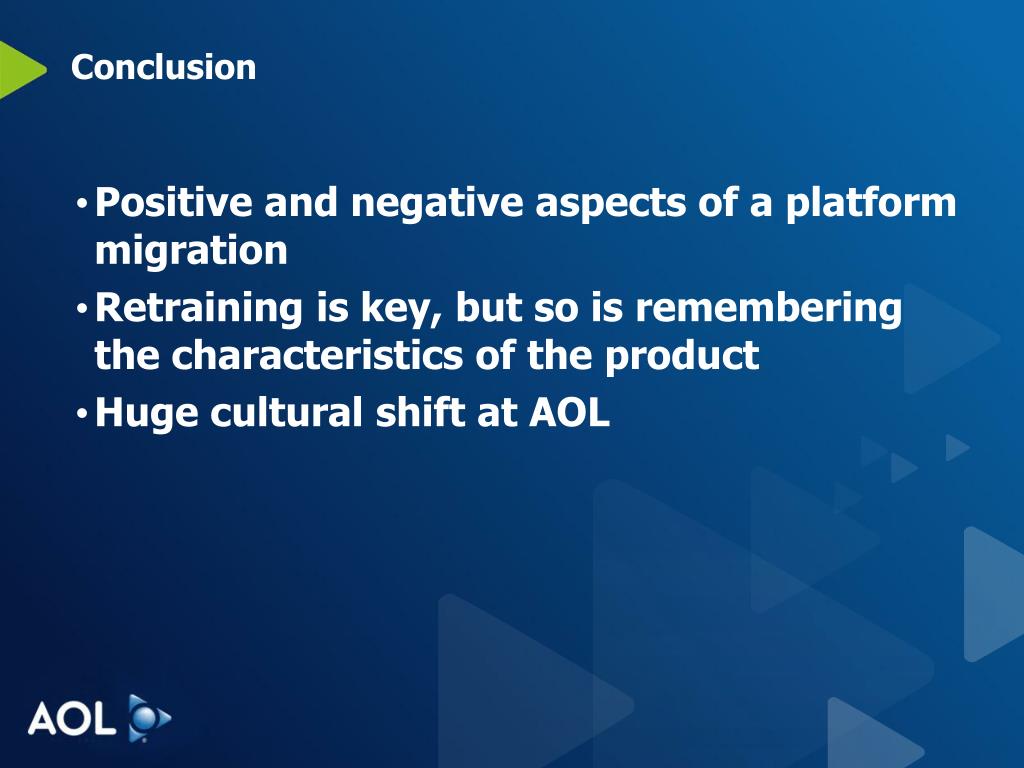 Conclusion

• Positive and negative aspects of a platform migration
• Retraining is key, but so is remembering the characteristics of the product
• Huge cultural shift at AOL

AOL